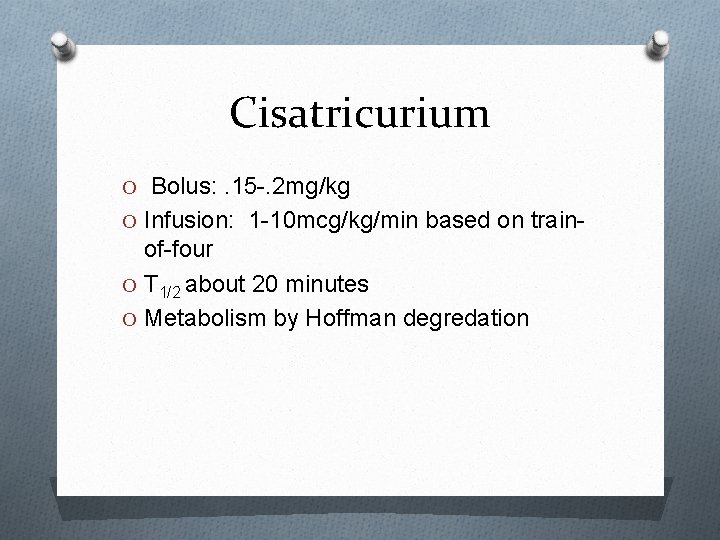 Cisatricurium

O Bolus: .15-.2mg/kg
O Infusion: 1-10mcg/kg/min based on train-of-four
O $T_{1/2}$ about 20 minutes
O Metabolism by Hoffman degredation